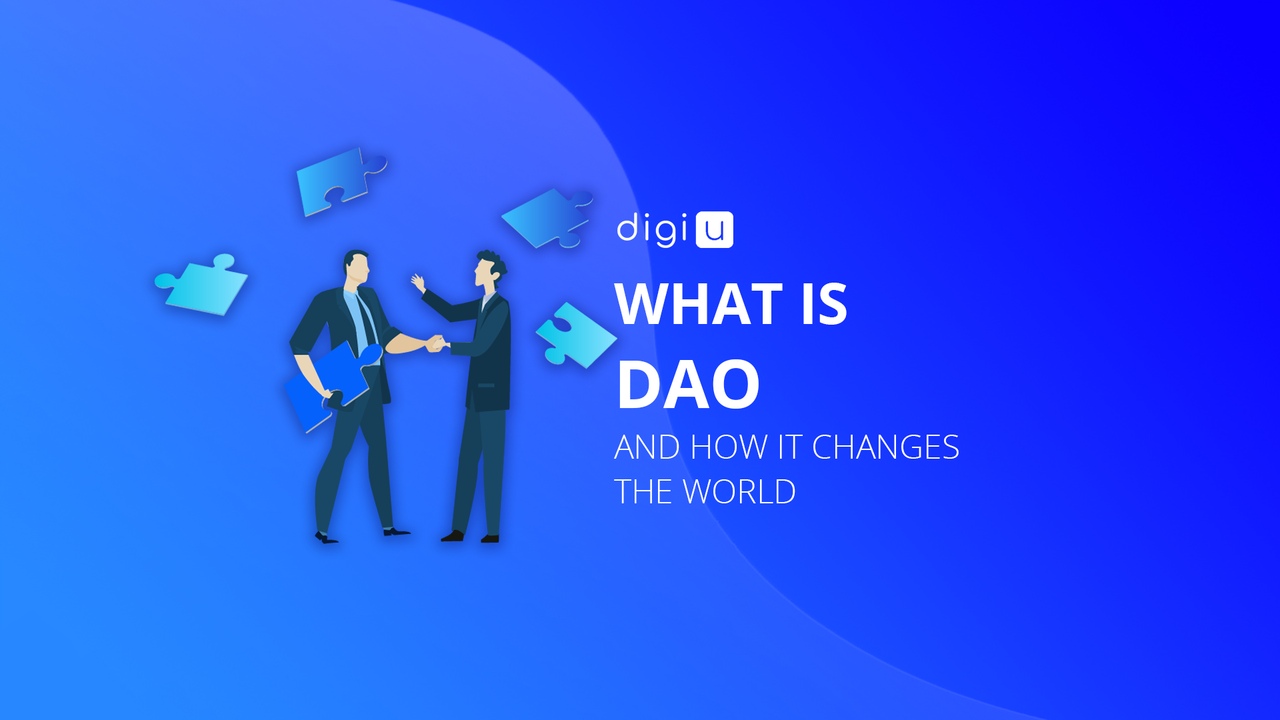 digi u

WHAT IS DAO

AND HOW IT CHANGES THE WORLD